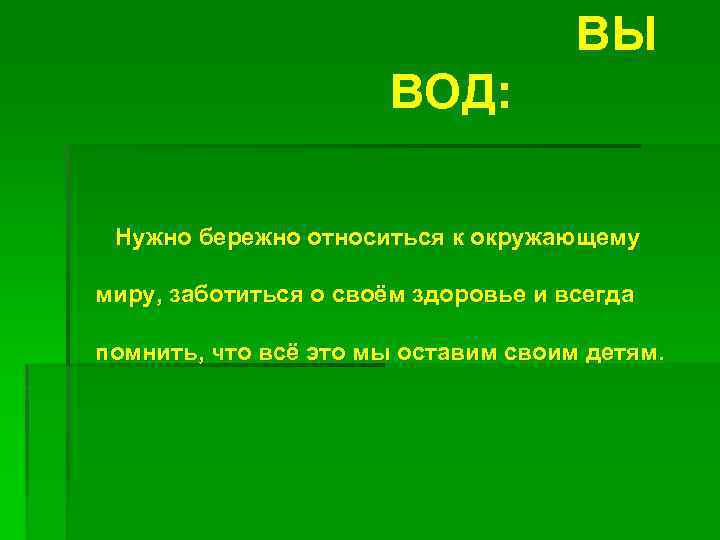 ВЫ ВОД:

Нужно бережно относиться к окружающему миру, заботиться о своём здоровье и всегда помнить, что всё это мы оставим своим детям.